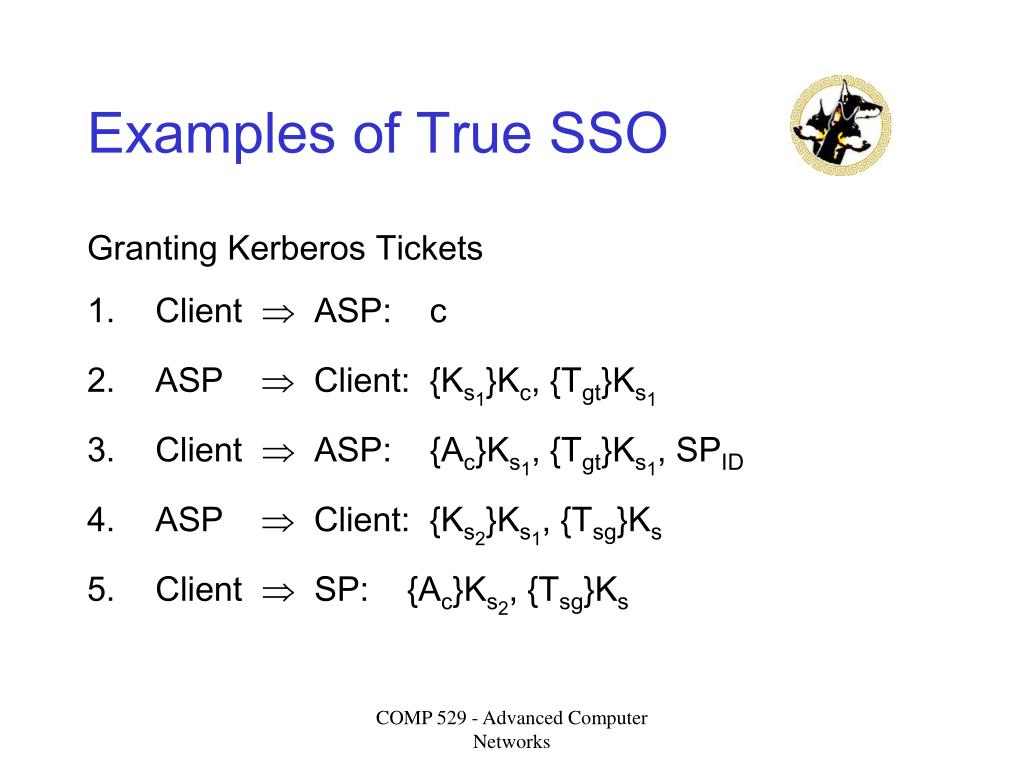 Examples of True SSO

Granting Kerberos Tickets

1. Client $\Rightarrow$ ASP: c

2. ASP $\Rightarrow$ Client: $\{K_{s_1}\}K_c$, $\{T_{gt}\}K_{s_1}$

3. Client $\Rightarrow$ ASP: $\{A_c\}K_{s_1}$, $\{T_{gt}\}K_{s_1}$, $SP_{ID}$

4. ASP $\Rightarrow$ Client: $\{K_{s_2}\}K_{s_1}$, $\{T_{sg}\}K_s$

5. Client $\Rightarrow$ SP: $\{A_c\}K_{s_2}$, $\{T_{sg}\}K_s$

COMP 529 - Advanced Computer Networks